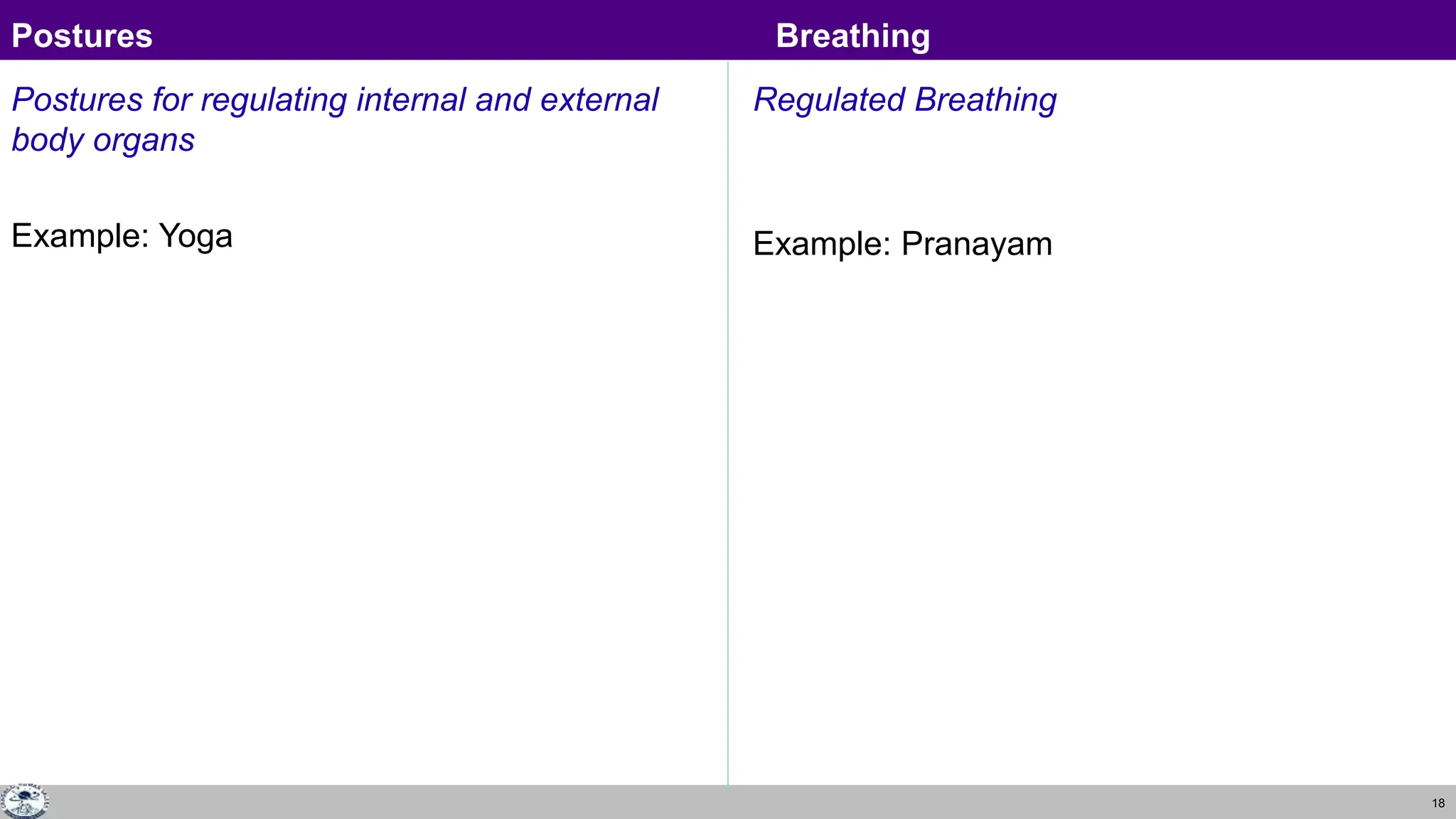 Postures

Postures for regulating internal and external body organs

Example: Yoga

Breathing

Regulated Breathing

Example: Pranayam

18